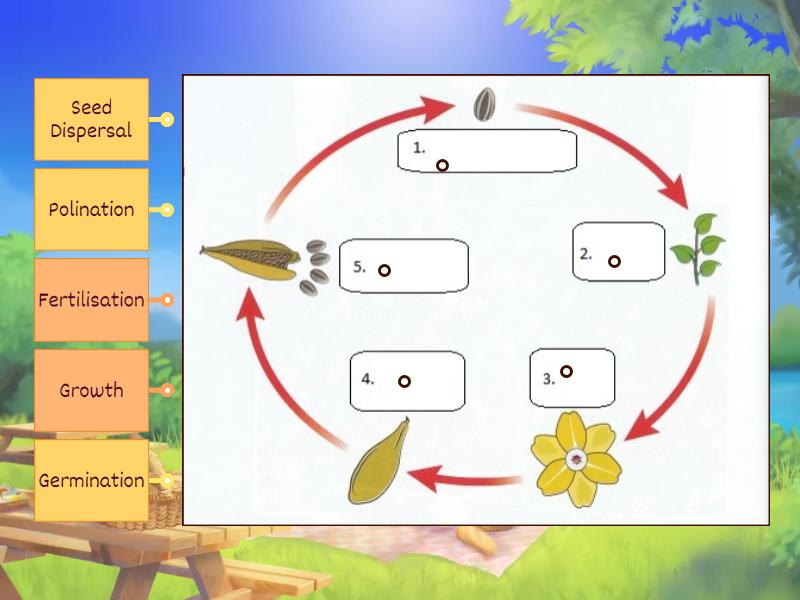 Seed Dispersal

Polination

Fertilisation

Growth

Germination

1.

2.

3.

4.

5.